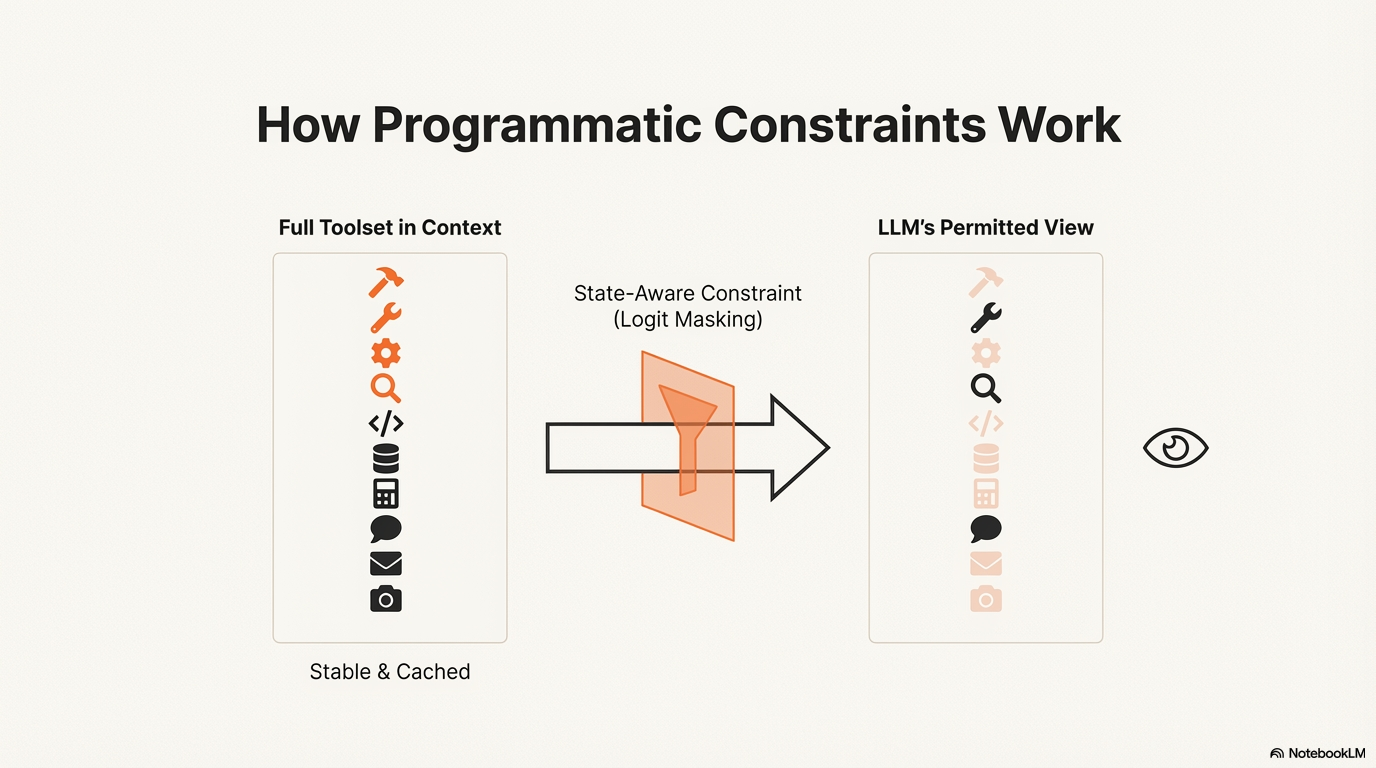 How Programmatic Constraints Work

Full Toolset in Context

</>

Stable & Cached

State-Aware Constraint (Logit Masking)

LLM's Permitted View

</>

NotebookLM